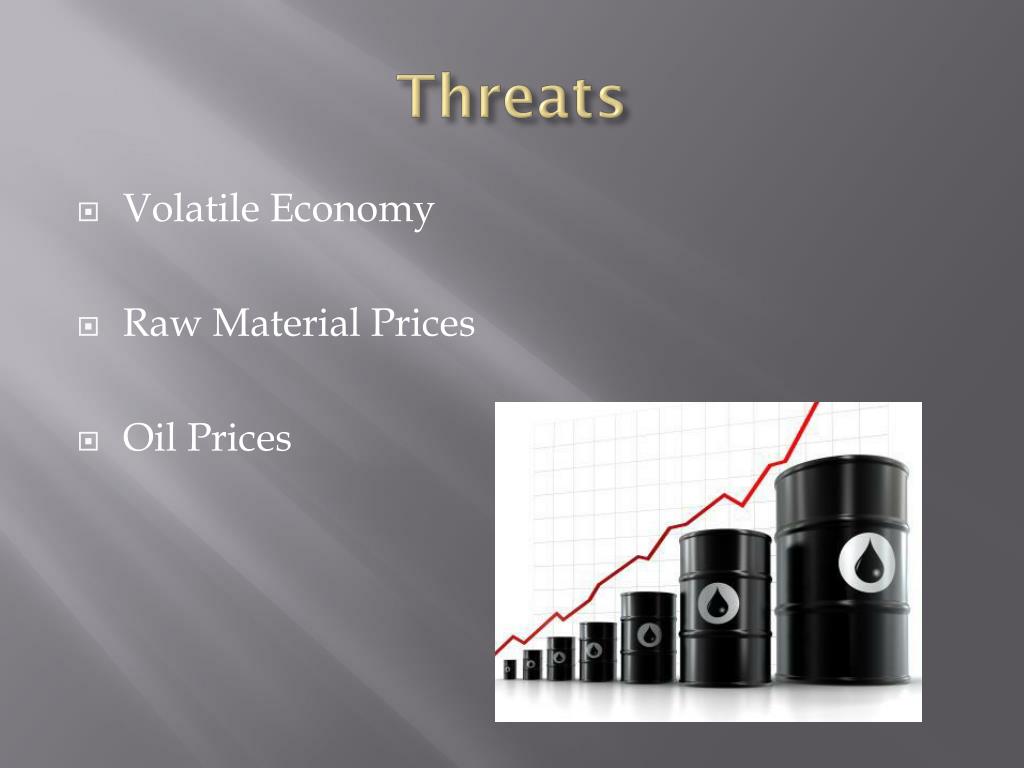 Threats

Volatile Economy

Raw Material Prices

Oil Prices